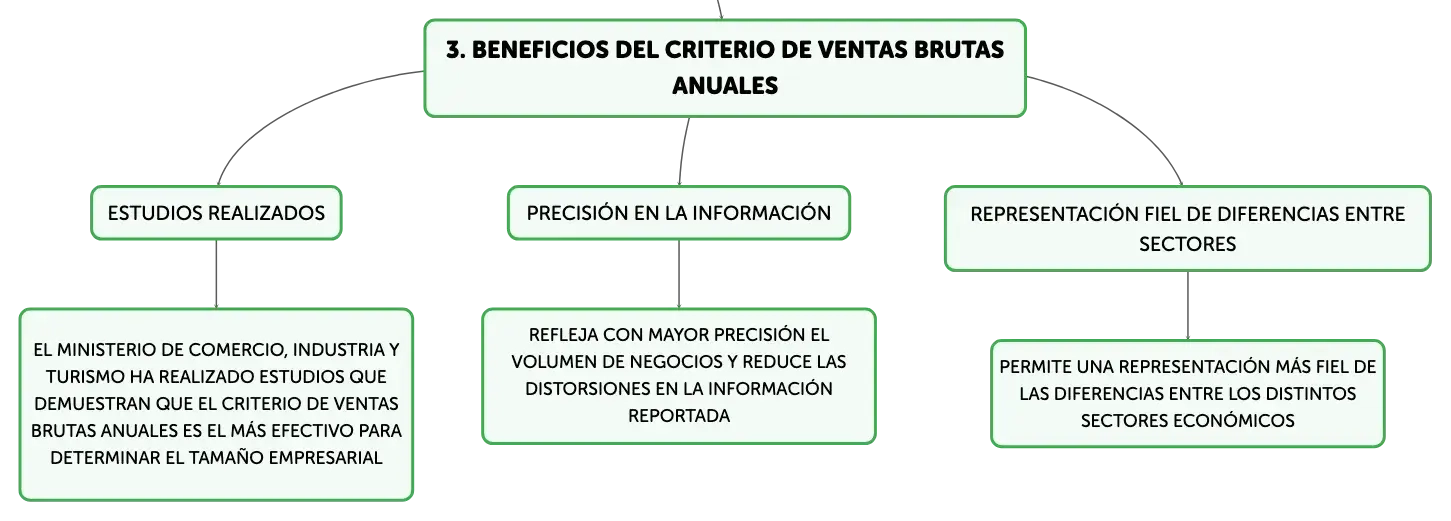 3. BENEFICIOS DEL CRITERIO DE VENTAS BRUTAS ANUALES

ESTUDIOS REALIZADOS

EL MINISTERIO DE COMERCIO, INDUSTRIA Y TURISMO HA REALIZADO ESTUDIOS QUE DEMUESTRAN QUE EL CRITERIO DE VENTAS BRUTAS ANUALES ES EL MÁS EFECTIVO PARA DETERMINAR EL TAMAÑO EMPRESARIAL

PRECISIÓN EN LA INFORMACIÓN

REFLEJA CON MAYOR PRECISIÓN EL VOLUMEN DE NEGOCIOS Y REDUCE LAS DISTORSIONES EN LA INFORMACIÓN REPORTADA

REPRESENTACIÓN FIEL DE DIFERENCIAS ENTRE SECTORES

PERMITE UNA REPRESENTACIÓN MÁS FIEL DE LAS DIFERENCIAS ENTRE LOS DISTINTOS SECTORES ECONÓMICOS